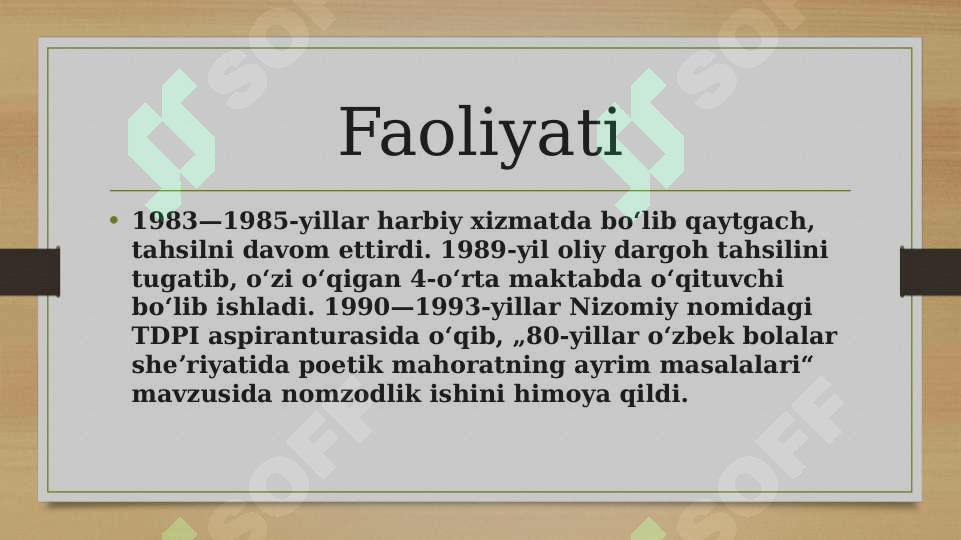 Faoliyati

• 1983—1985-yillar harbiy xizmatda boʻlib qaytgach, tahsilni davom ettirdi. 1989-yil oliy dargoh tahsilini tugatib, oʻzi oʻqigan 4-oʻrta maktabda oʻqituvchi boʻlib ishladi. 1990—1993-yillar Nizomiy nomidagi TDPI aspiranturasida oʻqib, „80-yillar oʻzbek bolalar sheʼriyatida poetik mahoratning ayrim masalalari“ mavzusida nomzodlik ishini himoya qildi.

SOFF SOFF SOFF SOFF